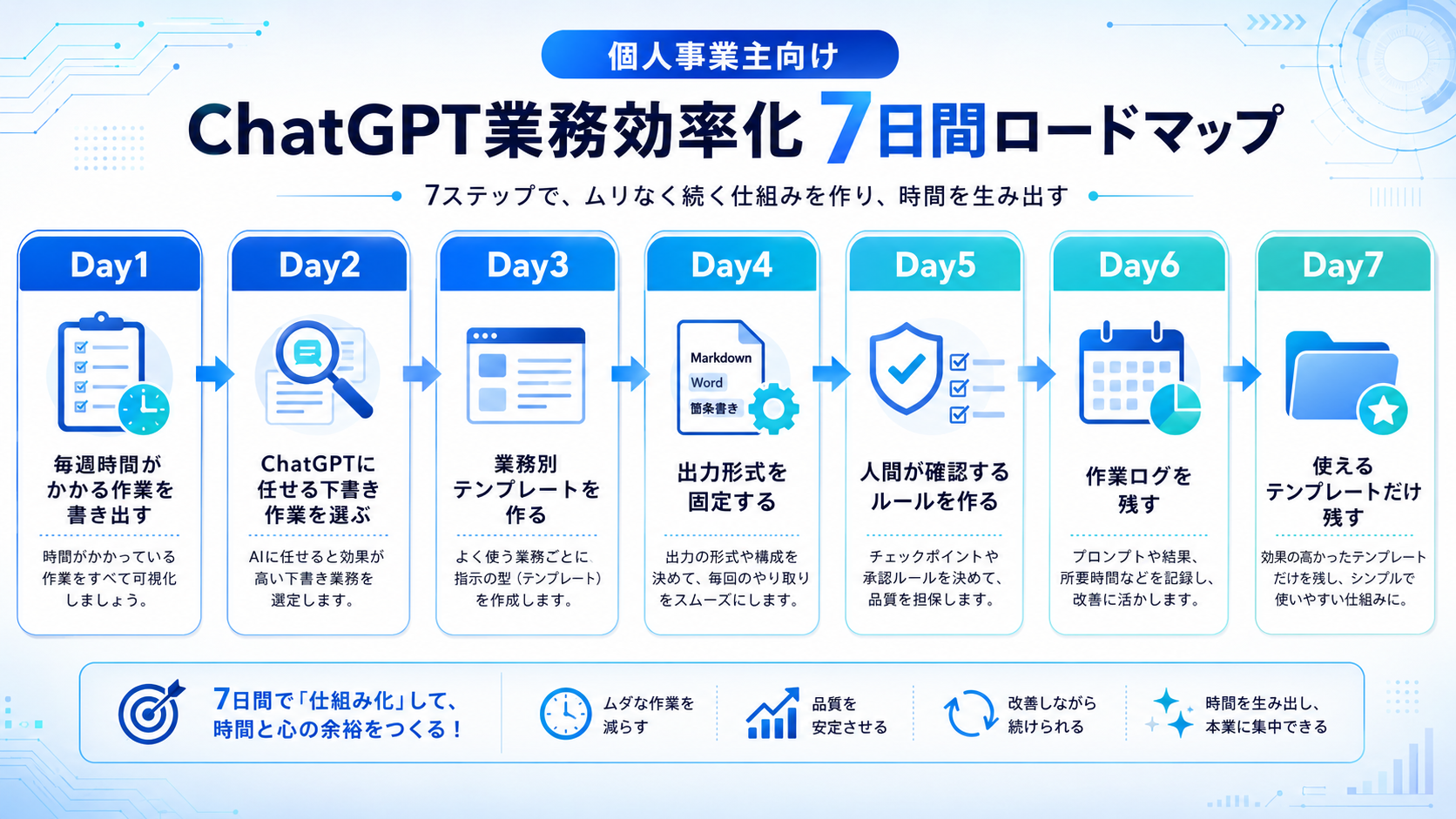 個人事業主向け

ChatGPT業務効率化 7日間ロードマップ

7ステップで、ムリなく続く仕組みを作り、時間を生み出す

Day1

毎週時間がかかる作業を書き出す

時間がかかっている作業をすべて可視化しましょう。

Day2

ChatGPTに任せる下書き作業を選ぶ

AIに任せると効果が高い下書き業務を選定します。

Day3

業務別テンプレートを作る

よく使う業務ごとに、指示の型（テンプレート）を作成します。

Day4

Markdown
Word
箇条書き

出力形式を固定する

出力の形式や構成を決めて、毎回のやり取りをスムーズにします。

Day5

人間が確認するルールを作る

チェックポイントや承認ルールを決めて、品質を担保します。

Day6

作業ログを残す

プロンプトや結果、所要時間などを記録し、改善に活かします。

Day7

使えるテンプレートだけ残す

効果の高かったテンプレートだけを残し、シンプルで使いやすい仕組みに。

7日間で「仕組み化」して、時間と心の余裕をつくる！

ムダな作業を減らす

品質を安定させる

改善しながら続けられる

時間を生み出し、本業に集中できる